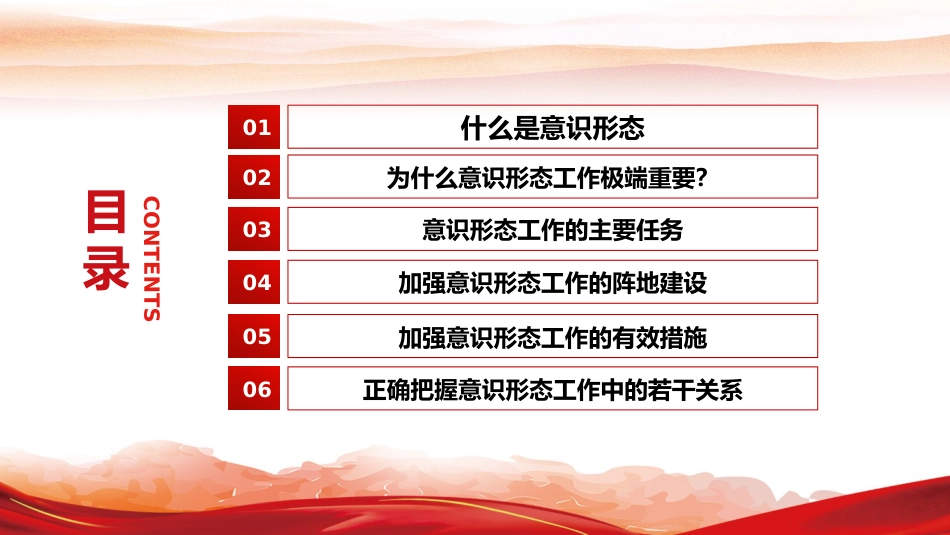 目录

CONTENTS

01 什么是意识形态

02 为什么意识形态工作极端重要?

03 意识形态工作的主要任务

04 加强意识形态工作的阵地建设

05 加强意识形态工作的有效措施

06 正确把握意识形态工作中的若干关系